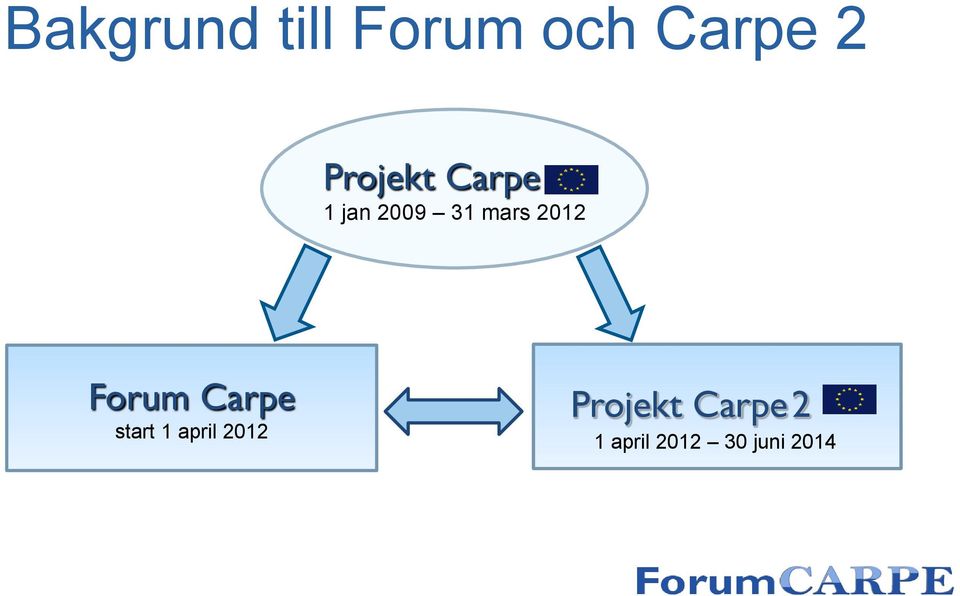 Bakgrund till Forum och Carpe 2

Projekt Carpe
1 jan 2009 – 31 mars 2012

Forum Carpe
start 1 april 2012

Projekt Carpe 2
1 april 2012 – 30 juni 2014

ForumCARPE